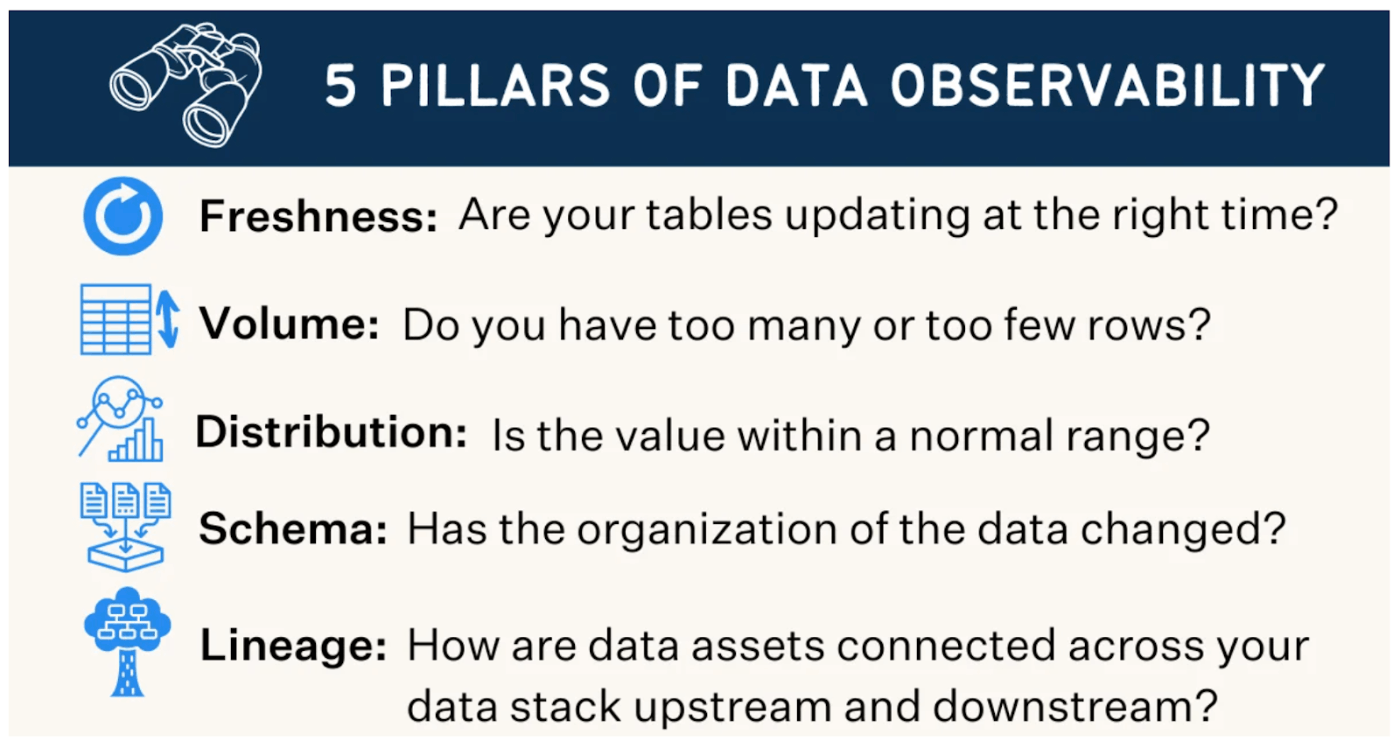 5 PILLARS OF DATA OBSERVABILITY

Freshness: Are your tables updating at the right time?

Volume: Do you have too many or too few rows?

Distribution: Is the value within a normal range?

Schema: Has the organization of the data changed?

Lineage: How are data assets connected across your data stack upstream and downstream?